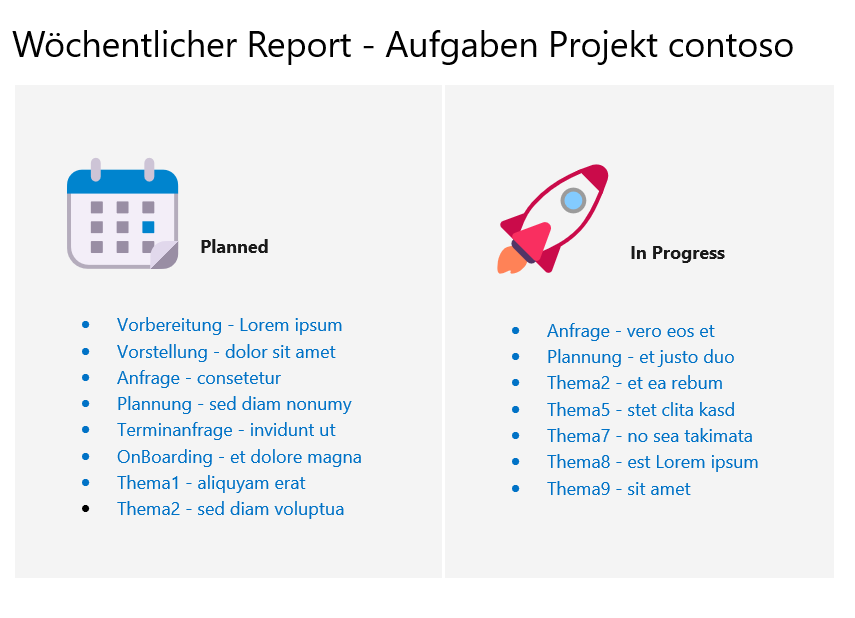 Wöchentlicher Report - Aufgaben Projekt contoso

Planned

• Vorbereitung - Lorem ipsum
• Vorstellung - dolor sit amet
• Anfrage - consetetur
• Plannung - sed diam nonumy
• Terminanfrage - invidunt ut
• OnBoarding - et dolore magna
• Thema1 - aliquyam erat
• Thema2 - sed diam voluptua

In Progress

• Anfrage - vero eos et
• Plannung - et justo duo
• Thema2 - et ea rebum
• Thema5 - stet clita kasd
• Thema7 - no sea takimata
• Thema8 - est Lorem ipsum
• Thema9 - sit amet